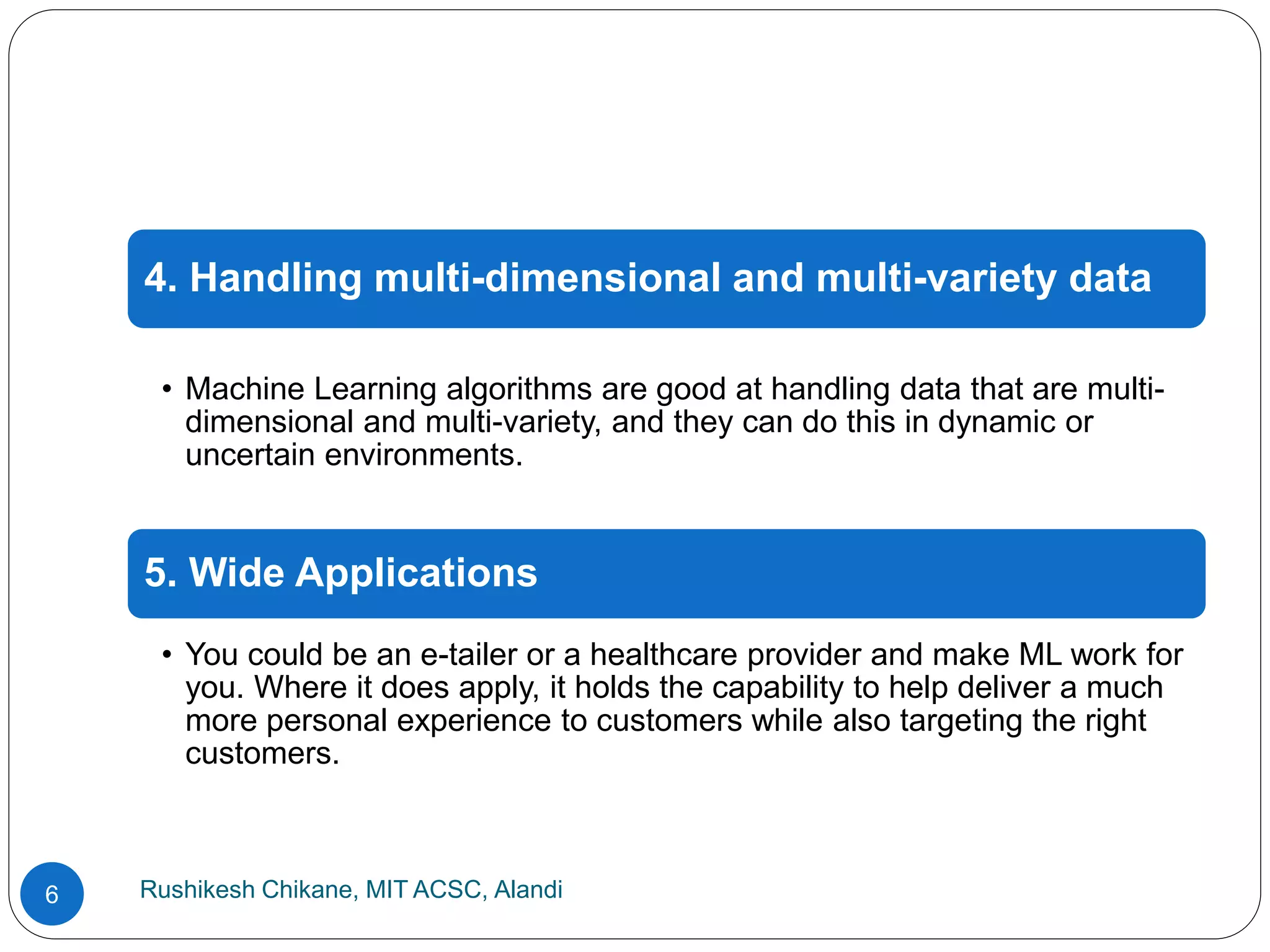 4. Handling multi-dimensional and multi-variety data

• Machine Learning algorithms are good at handling data that are multi-dimensional and multi-variety, and they can do this in dynamic or uncertain environments.

5. Wide Applications

• You could be an e-tailer or a healthcare provider and make ML work for you. Where it does apply, it holds the capability to help deliver a much more personal experience to customers while also targeting the right customers.

6

Rushikesh Chikane, MIT ACSC, Alandi